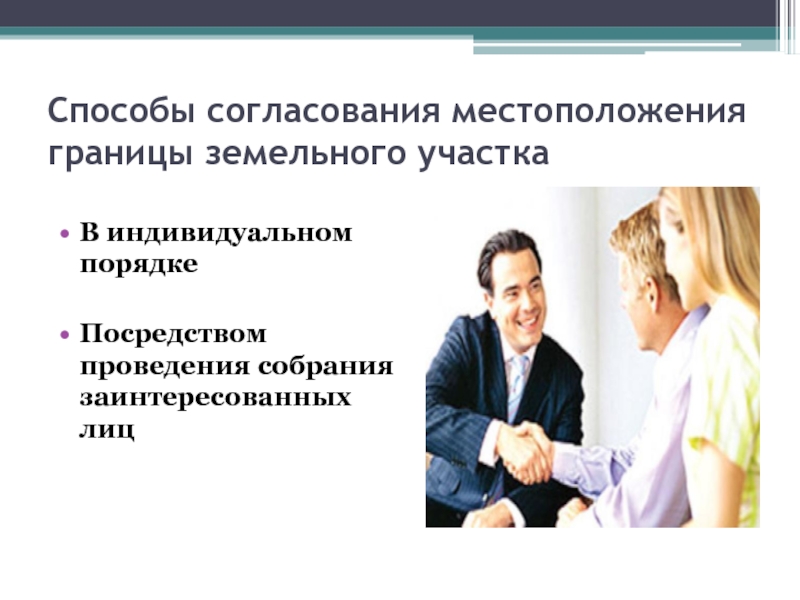 Способы согласования местоположения границы земельного участка

• В индивидуальном порядке

• Посредством проведения собрания заинтересованных лиц